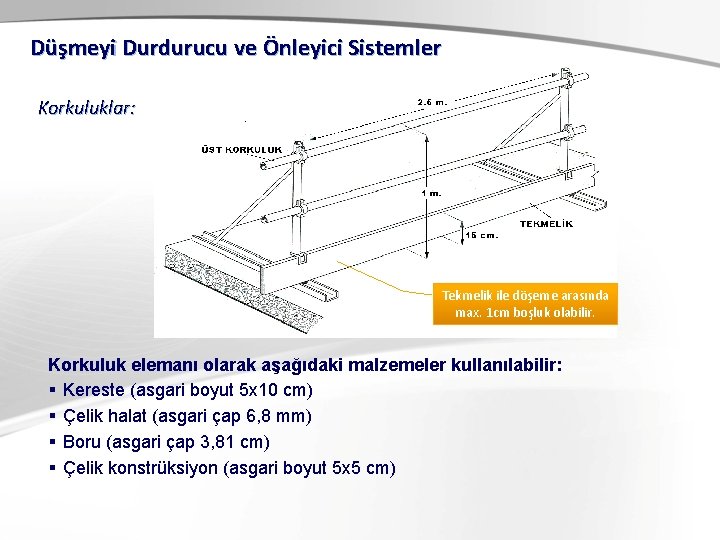 Düşmeyi Durdurucu ve Önleyici Sistemler

Korkuluklar:

2.5 m.

ÜST KORKULUK

1 m.

TEKMELİK

15 cm.

Tekmelik ile döşeme arasında max. 1cm boşluk olabilir.

Korkuluk elemanı olarak aşağıdaki malzemeler kullanılabilir:
▪ Kereste (asgari boyut 5x10 cm)
▪ Çelik halat (asgari çap 6,8 mm)
▪ Boru (asgari çap 3,81 cm)
▪ Çelik konstrüksiyon (asgari boyut 5x5 cm)